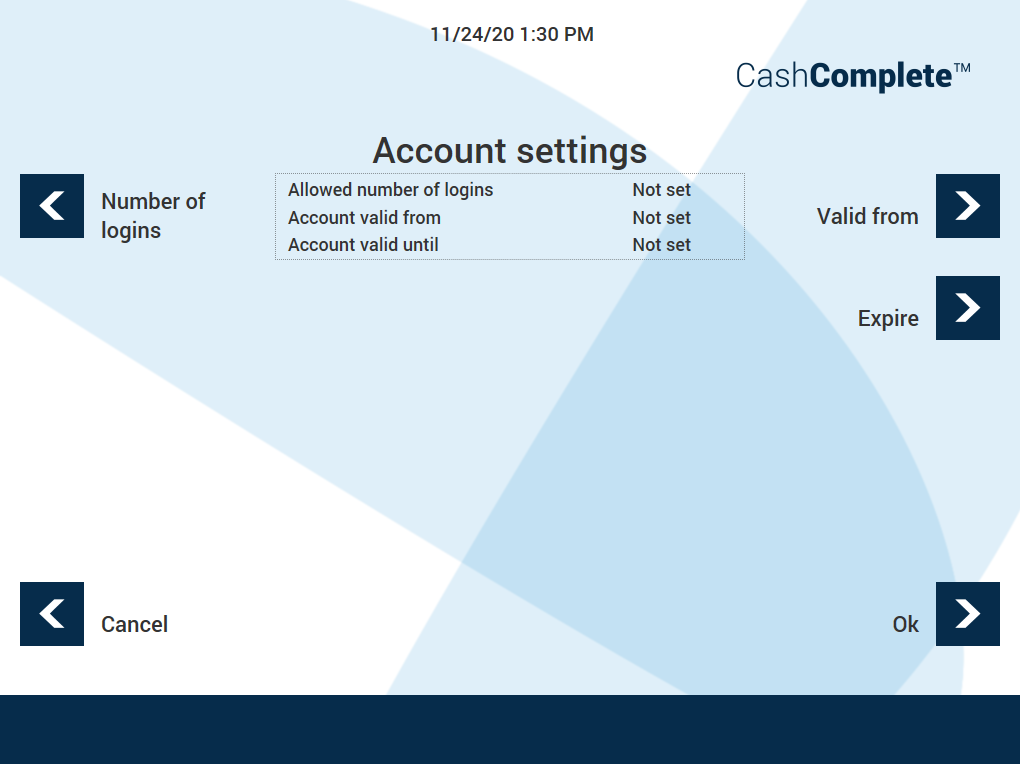 11/24/20 1:30 PM

CashComplete™

Account settings

Number of logins

| Allowed number of logins | Not set |
|---|---|
| Account valid from | Not set |
| Account valid until | Not set |

Valid from

Expire

Cancel

Ok